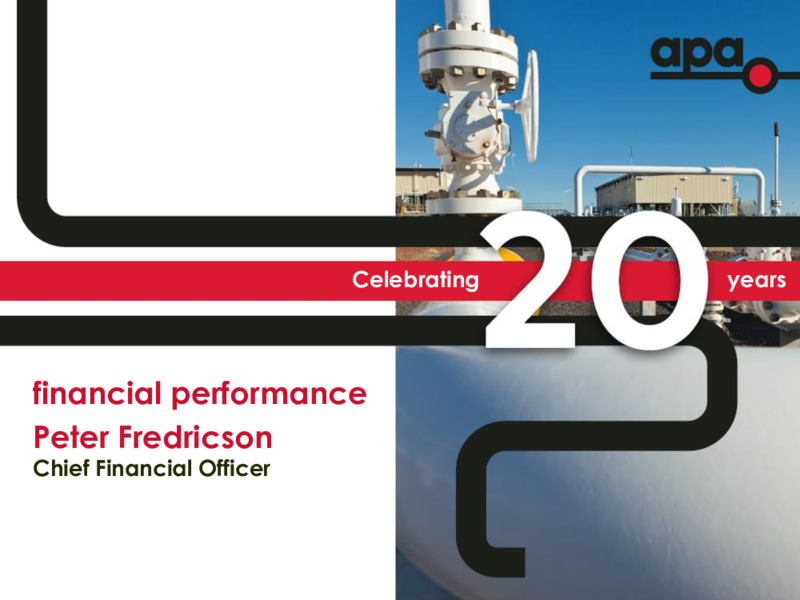 apa

Celebrating 20 years

financial performance
Peter Fredricson
Chief Financial Officer